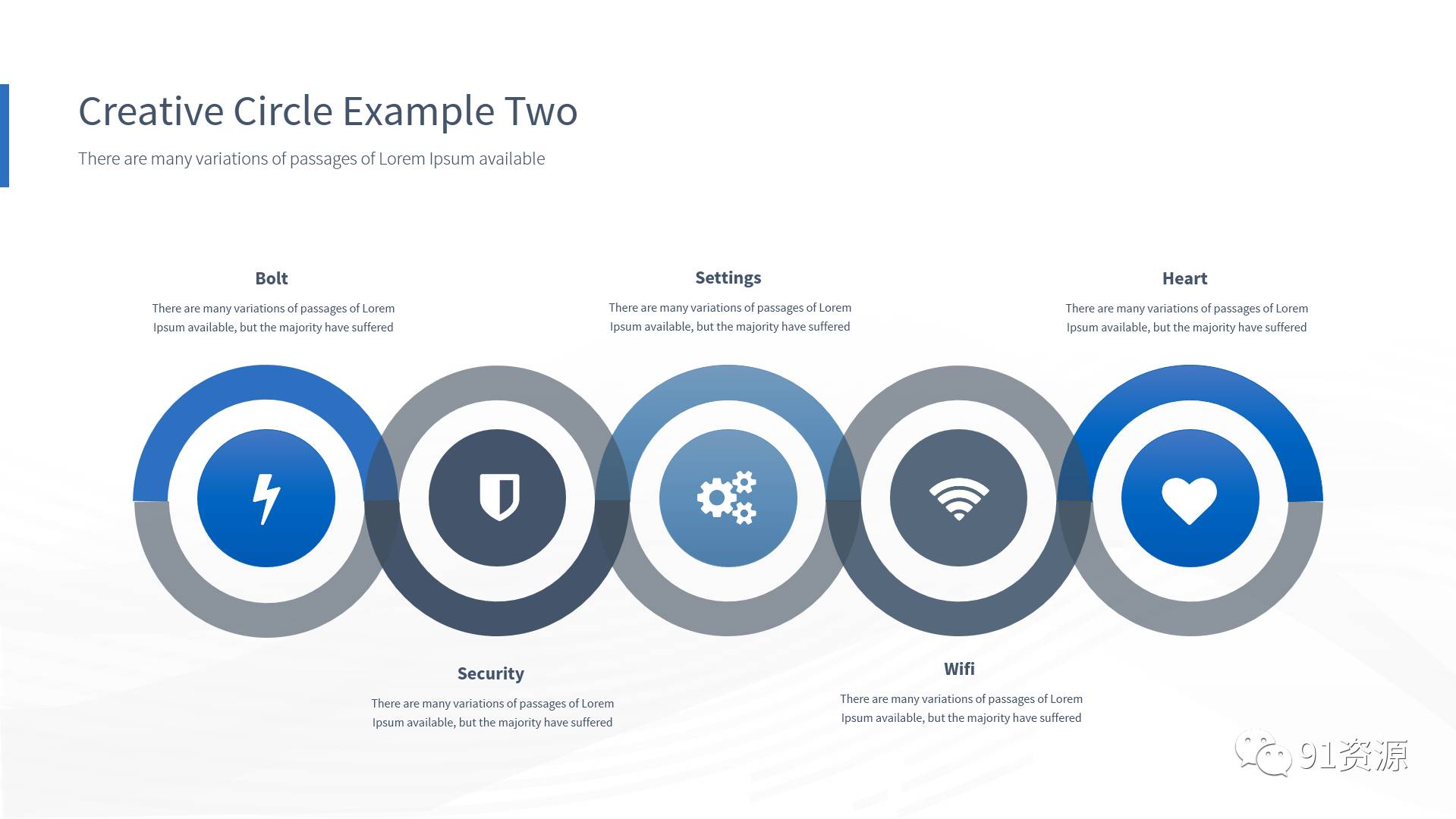 Creative Circle Example Two

There are many variations of passages of Lorem Ipsum available

Bolt

There are many variations of passages of Lorem Ipsum available, but the majority have suffered

Settings

There are many variations of passages of Lorem Ipsum available, but the majority have suffered

Heart

There are many variations of passages of Lorem Ipsum available, but the majority have suffered

Security

There are many variations of passages of Lorem Ipsum available, but the majority have suffered

Wifi

There are many variations of passages of Lorem Ipsum available, but the majority have suffered

91资源